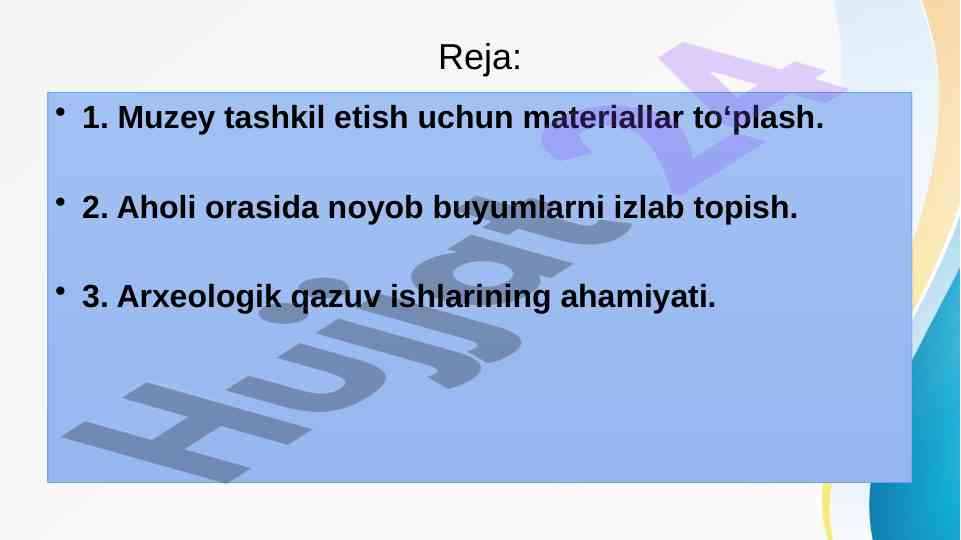 Reja:

• 1. Muzey tashkil etish uchun materiallar to‘plash.

• 2. Aholi orasida noyob buyumlarni izlab topish.

• 3. Arxeologik qazuv ishlarining ahamiyati.

Hujjat 24